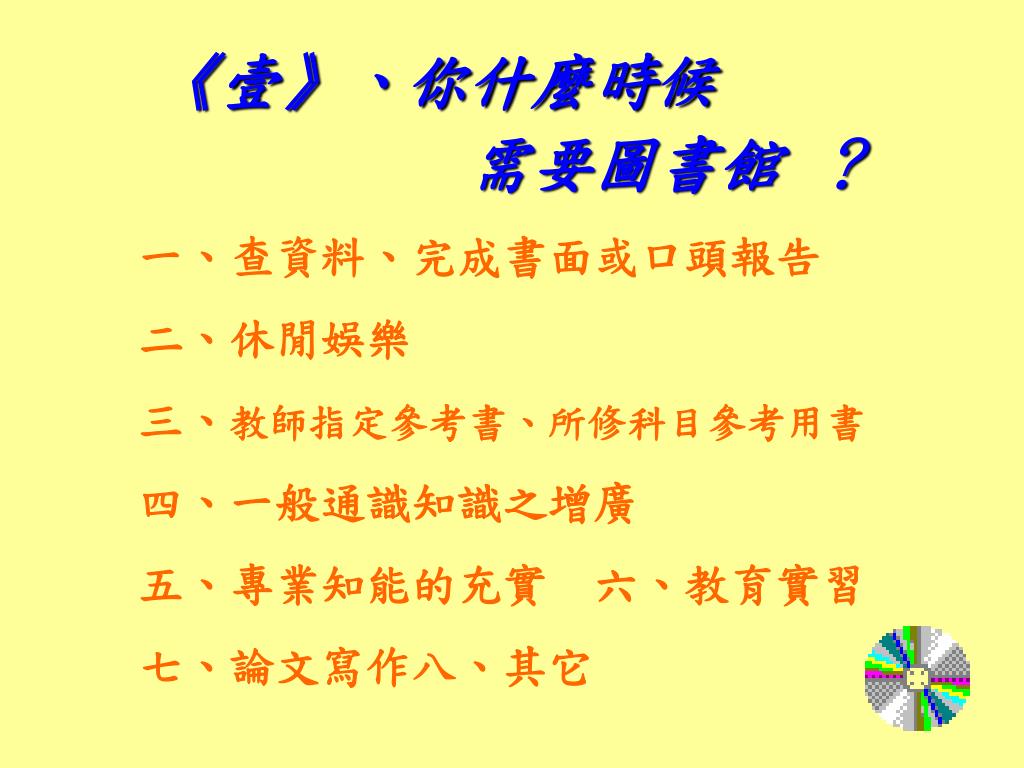 《壹》、你什麼時候
需要圖書館 ？

一、查資料、完成書面或口頭報告

二、休閒娛樂

三、教師指定參考書、所修科目參考用書

四、一般通識知識之增廣

五、專業知能的充實　六、教育實習

七、論文寫作八、其它